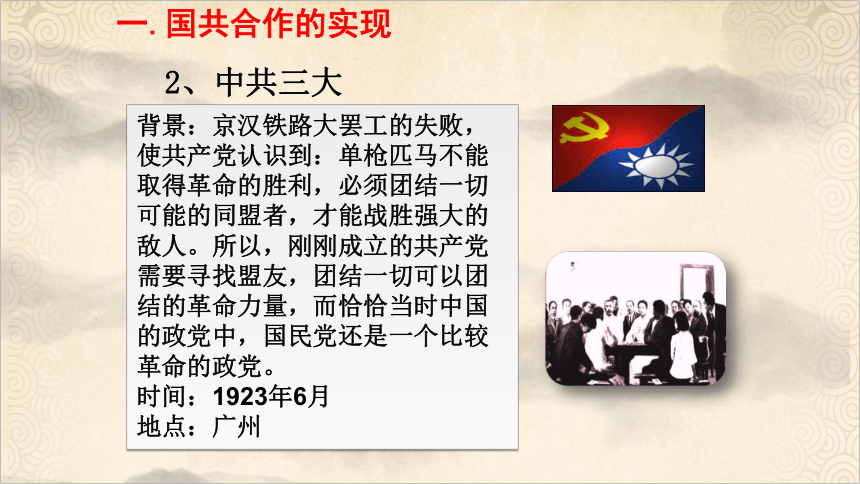 一. 国共合作的实现

2、中共三大

背景：京汉铁路大罢工的失败，使共产党认识到：单枪匹马不能取得革命的胜利，必须团结一切可能的同盟者，才能战胜强大的敌人。所以，刚刚成立的共产党需要寻找盟友，团结一切可以团结的革命力量，而恰恰当时中国的政党中，国民党还是一个比较革命的政党。
时间：1923年6月
地点：广州